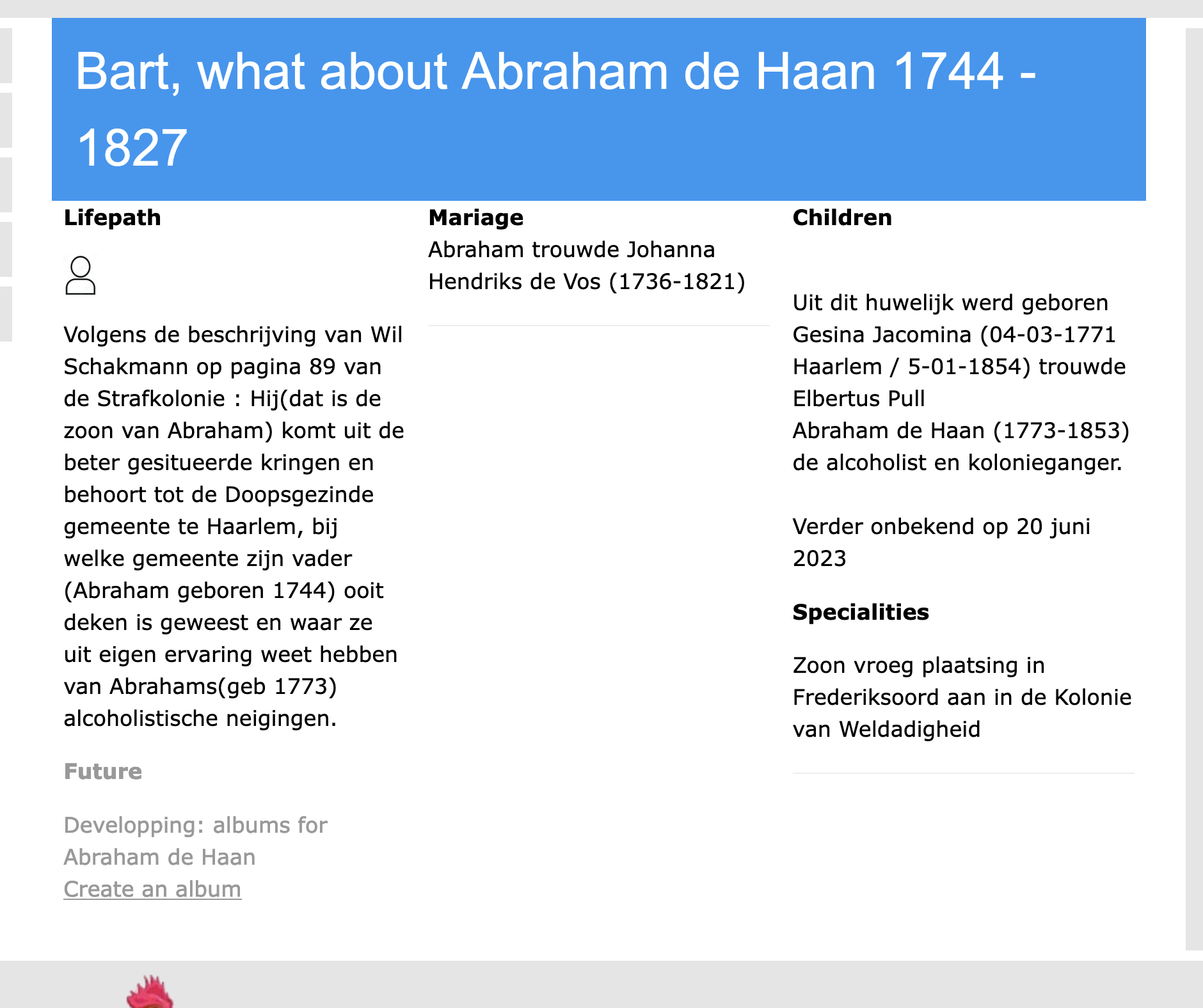 Bart, what about Abraham de Haan 1744 - 1827

Lifepath

Volgens de beschrijving van Wil Schakmann op pagina 89 van de Strafkolonie : Hij(dat is de zoon van Abraham) komt uit de beter gesitueerde kringen en behoort tot de Doopsgezinde gemeente te Haarlem, bij welke gemeente zijn vader (Abraham geboren 1744) ooit deken is geweest en waar ze uit eigen ervaring weet hebben van Abrahams(geb 1773) alcoholistische neigingen.

Future

Developping: albums for Abraham de Haan
Create an album

Mariage
Abraham trouwde Johanna Hendriks de Vos (1736-1821)

Children

Uit dit huwelijk werd geboren
Gesina Jacomina (04-03-1771 Haarlem / 5-01-1854) trouwde Elbertus Pull
Abraham de Haan (1773-1853) de alcoholist en kolonieganger.

Verder onbekend op 20 juni 2023

Specialities

Zoon vroeg plaatsing in Frederiksoord aan in de Kolonie van Weldadigheid